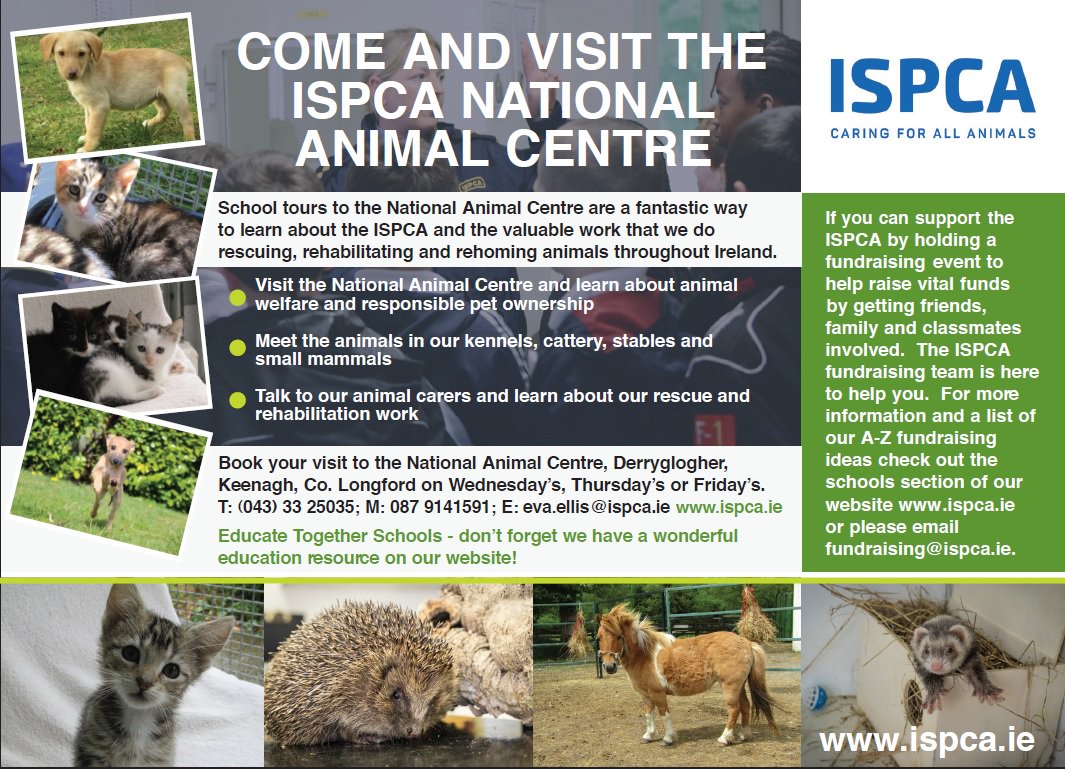 COME AND VISIT THE ISPCA NATIONAL ANIMAL CENTRE

ISPCA
CARING FOR ALL ANIMALS

School tours to the National Animal Centre are a fantastic way to learn about the ISPCA and the valuable work that we do rescuing, rehabilitating and rehoming animals throughout Ireland.

Visit the National Animal Centre and learn about animal welfare and responsible pet ownership

Meet the animals in our kennels, cattery, stables and small mammals

Talk to our animal carers and learn about our rescue and rehabilitation work

Book your visit to the National Animal Centre, Derryglogher, Keenagh, Co. Longford on Wednesday's, Thursday's or Friday's. T: (043) 33 25035; M: 087 9141591; E: eva.ellis@ispca.ie www.ispca.ie

Educate Together Schools - don't forget we have a wonderful education resource on our website!

If you can support the ISPCA by holding a fundraising event to help raise vital funds by getting friends, family and classmates involved. The ISPCA fundraising team is here to help you. For more information and a list of our A-Z fundraising ideas check out the schools section of our website www.ispca.ie or please email fundraising@ispca.ie.

www.ispca.ie